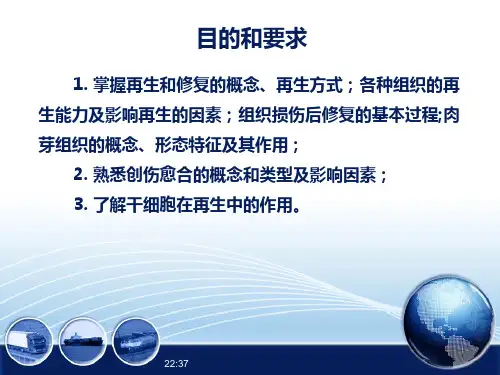 目的和要求

1. 掌握再生和修复的概念、再生方式；各种组织的再生能力及影响再生的因素；组织损伤后修复的基本过程;肉芽组织的概念、形态特征及其作用；

2. 熟悉创伤愈合的概念和类型及影响因素；

3. 了解干细胞在再生中的作用。

22:37